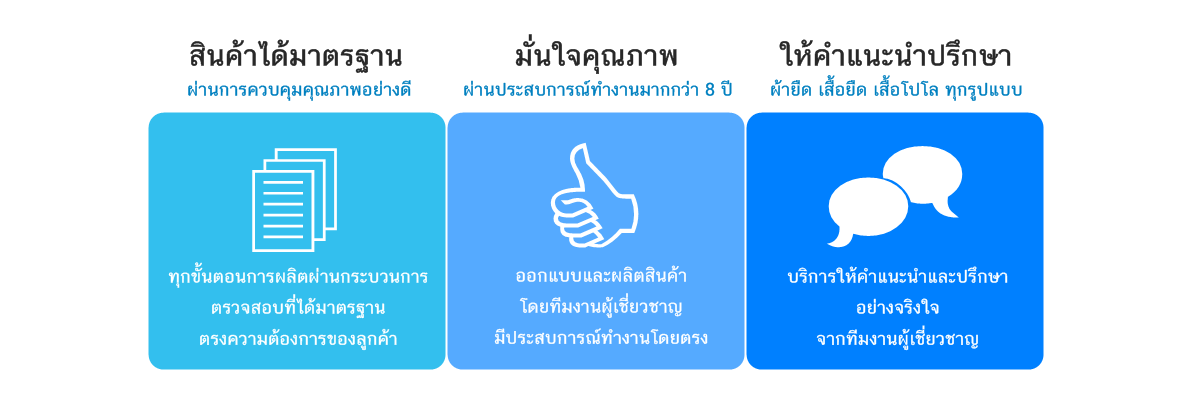 สินค้าได้มาตรฐาน

ผ่านการควบคุมคุณภาพอย่างดี

ทุกขั้นตอนการผลิตผ่านกระบวนการ ตรวจสอบที่ได้มาตรฐาน ตรงความต้องการของลูกค้า

มั่นใจคุณภาพ

ผ่านประสบการณ์ทำงานมากกว่า 8 ปี

ออกแบบและผลิตสินค้า โดยทีมงานผู้เชี่ยวชาญ มีประสบการณ์ทำงานโดยตรง

ให้คำแนะนำปรึกษา

ผ้ายืด เสื้อยืด เสื้อโปโล ทุกรูปแบบ

บริการให้คำแนะนำและปรึกษา อย่างจริงใจ จากทีมงานผู้เชี่ยวชาญ